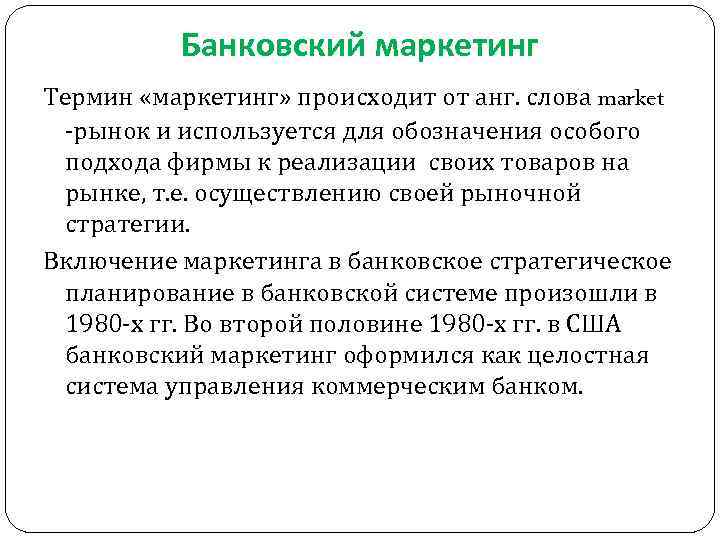 Банковский маркетинг

Термин «маркетинг» происходит от анг. слова market -рынок и используется для обозначения особого подхода фирмы к реализации своих товаров на рынке, т.е. осуществлению своей рыночной стратегии.

Включение маркетинга в банковское стратегическое планирование в банковской системе произошли в 1980-х гг. Во второй половине 1980-х гг. в США банковский маркетинг оформился как целостная система управления коммерческим банком.